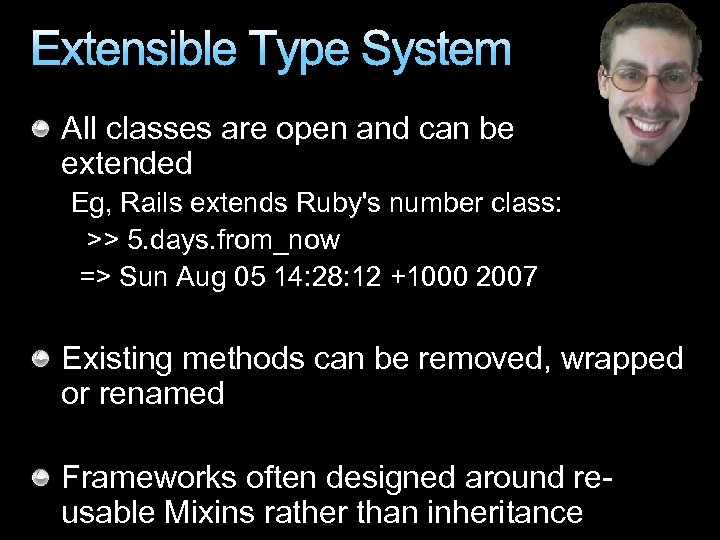 Extensible Type System

All classes are open and can be extended

Eg, Rails extends Ruby's number class:
>> 5.days.from_now
=> Sun Aug 05 14:28:12 +1000 2007

Existing methods can be removed, wrapped or renamed

Frameworks often designed around re-usable Mixins rather than inheritance